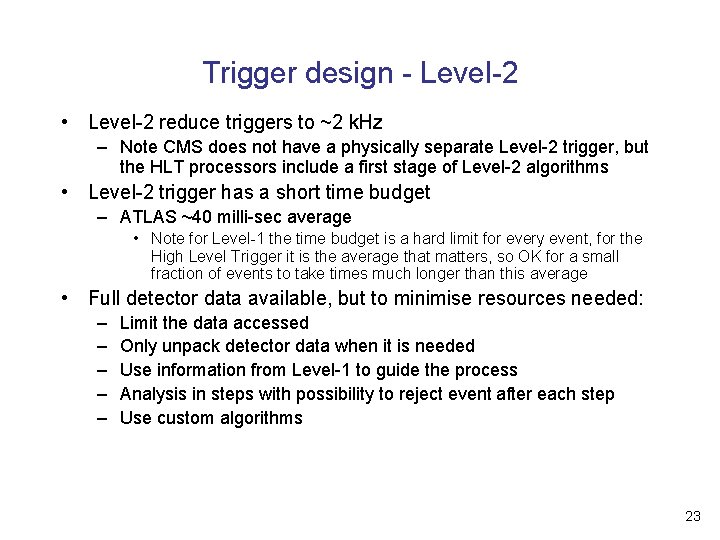 Trigger design - Level-2

• Level-2 reduce triggers to ~2 kHz
  – Note CMS does not have a physically separate Level-2 trigger, but the HLT processors include a first stage of Level-2 algorithms
• Level-2 trigger has a short time budget
  – ATLAS ~40 milli-sec average
    • Note for Level-1 the time budget is a hard limit for every event, for the High Level Trigger it is the average that matters, so OK for a small fraction of events to take times much longer than this average
• Full detector data available, but to minimise resources needed:
  – Limit the data accessed
  – Only unpack detector data when it is needed
  – Use information from Level-1 to guide the process
  – Analysis in steps with possibility to reject event after each step
  – Use custom algorithms

23